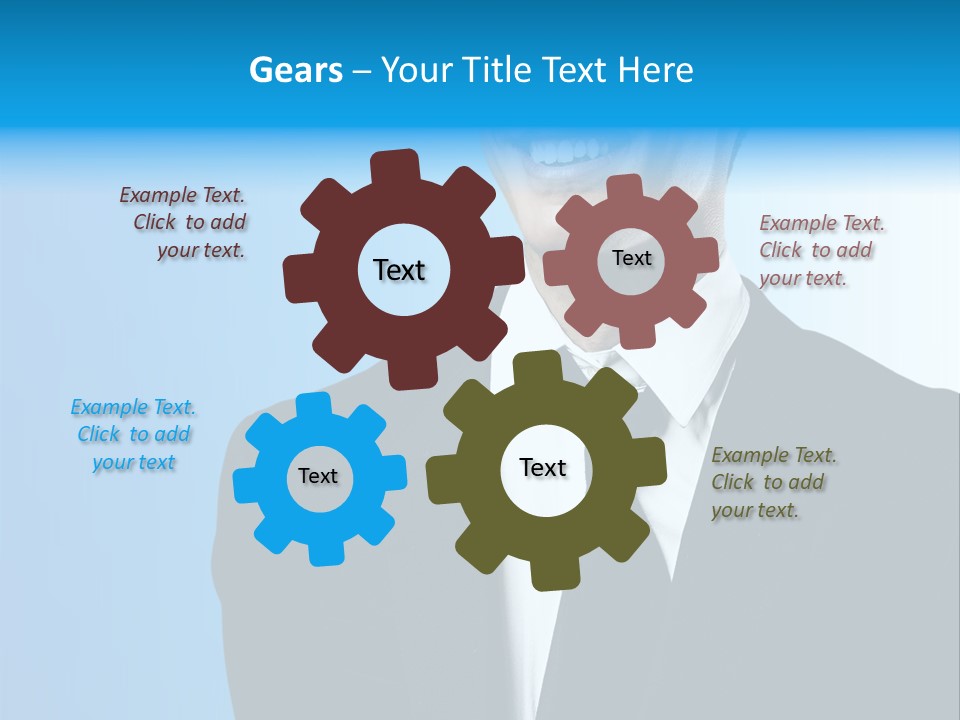 Gears – Your Title Text Here

Example Text. Click to add your text.

Text

Text

Example Text. Click to add your text.

Example Text. Click to add your text

Text

Text

Example Text. Click to add your text.